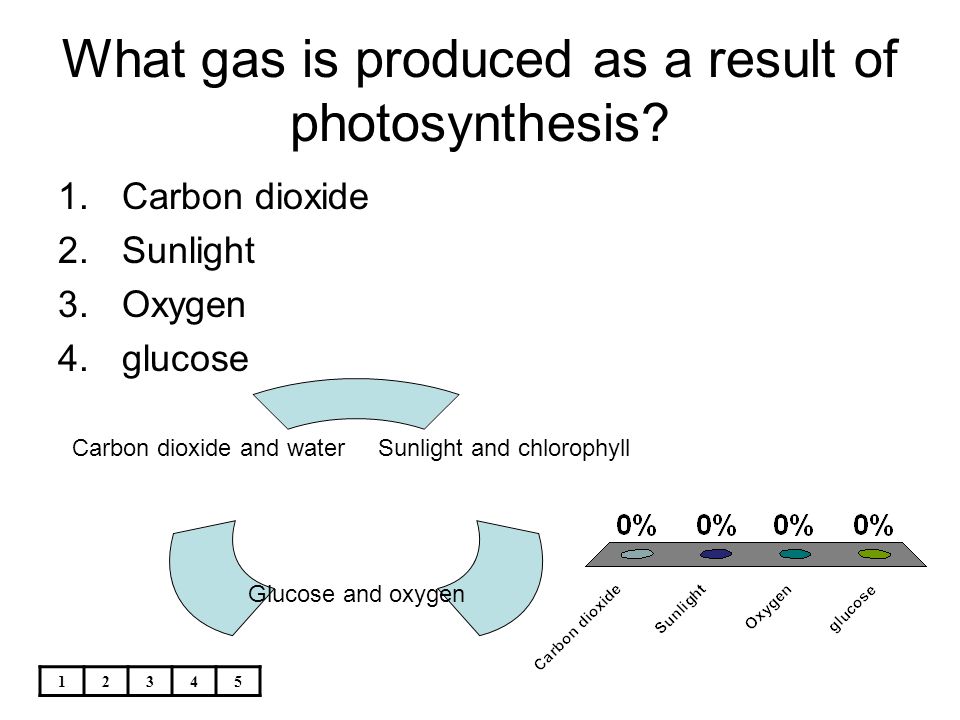 What gas is produced as a result of photosynthesis?

1. Carbon dioxide
2. Sunlight
3. Oxygen
4. glucose

Carbon dioxide and water

Sunlight and chlorophyll

Glucose and oxygen

0% 0% 0% 0%

Carbon dioxide

Sunlight

Oxygen

glucose

| 1 | 2 | 3 | 4 | 5 |
|---|---|---|---|---|